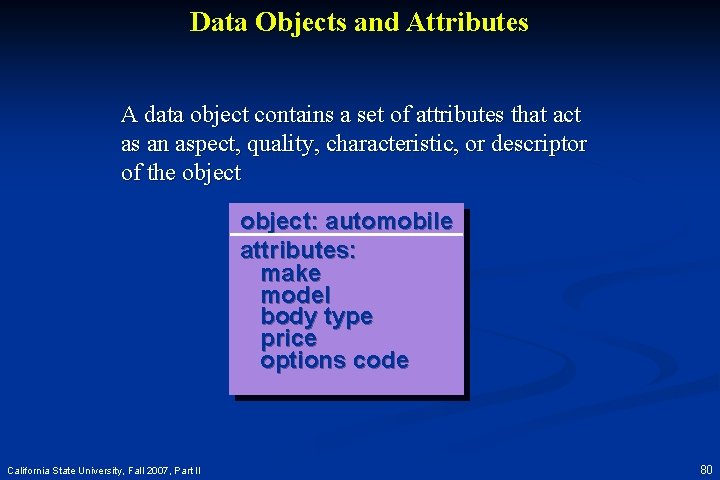 Data Objects and Attributes

A data object contains a set of attributes that act as an aspect, quality, characteristic, or descriptor of the object

object: automobile

attributes:
make
model
body type
price
options code

California State University, Fall 2007, Part II

80